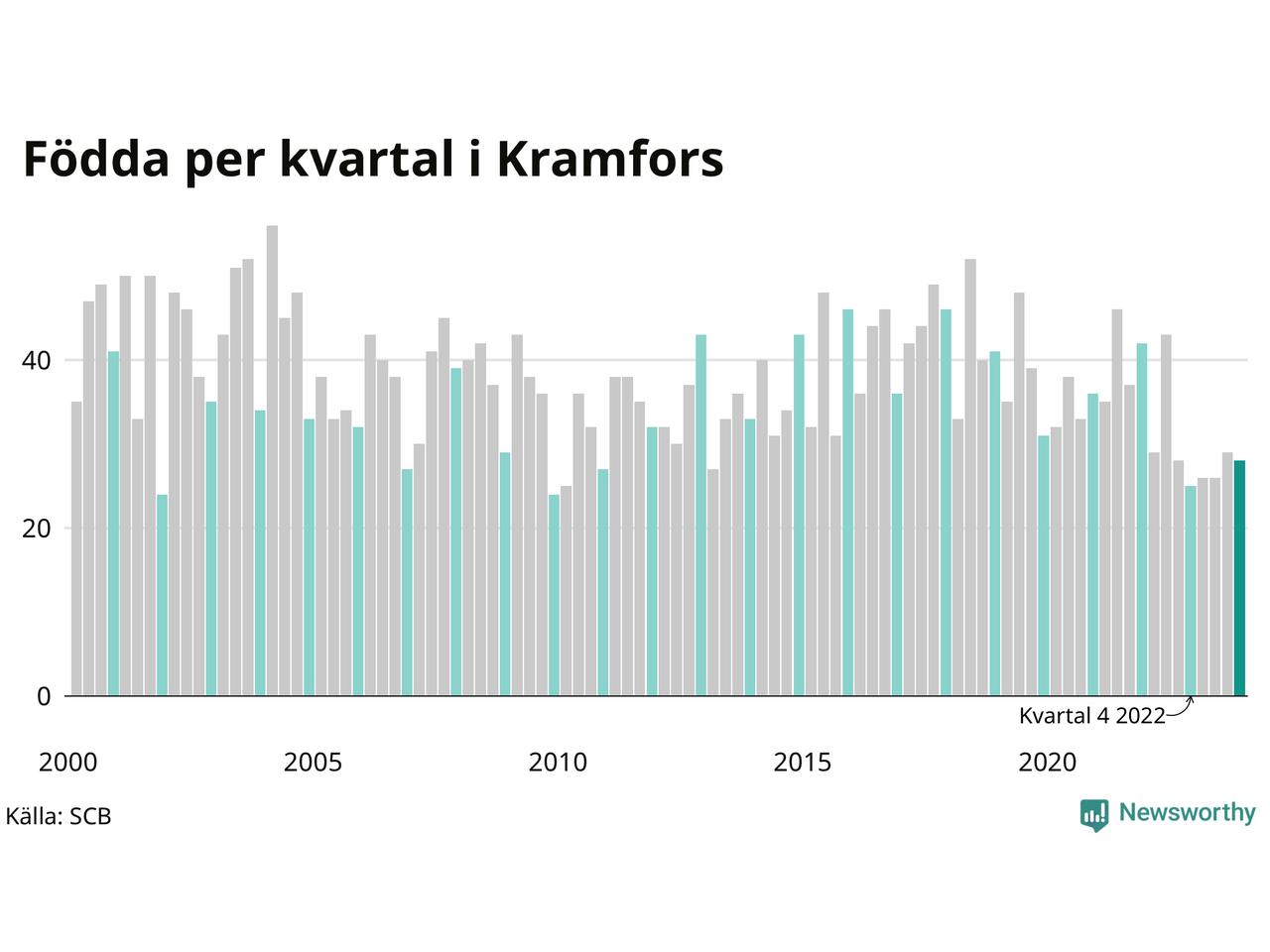 Födda per kvartal i Kramfors

40
20
0

Kvartal 4 2022

2000
2005
2010
2015
2020

Källa: SCB

Newsworthy